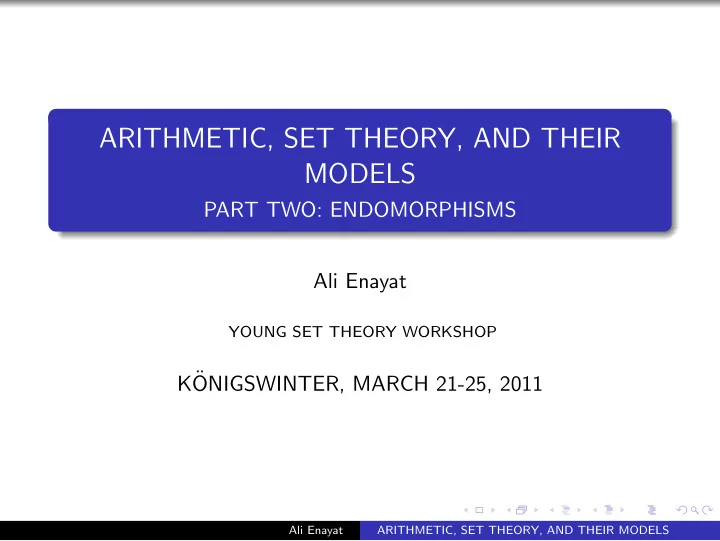 ARITHMETIC, SET THEORY, AND THEIR MODELS
PART TWO: ENDOMORPHISMS

Ali Enayat

YOUNG SET THEORY WORKSHOP

KÖNIGSWINTER, MARCH 21-25, 2011

Ali Enayat ARITHMETIC, SET THEORY, AND THEIR MODELS